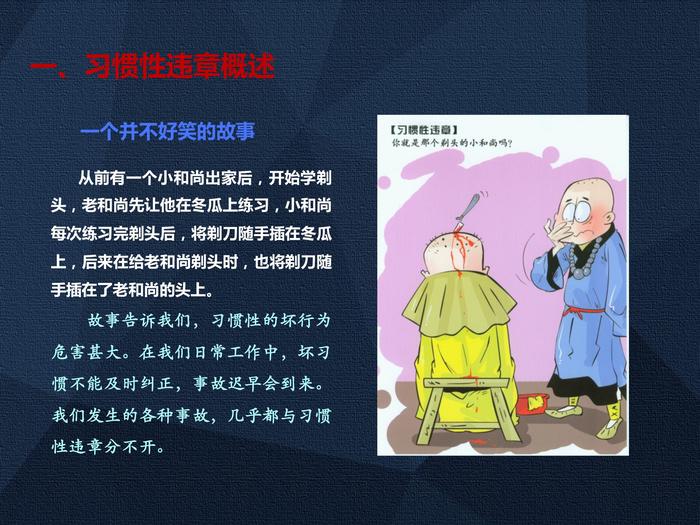 一、习惯性违章概述

一个并不好笑的故事

从前有一个小和尚出家后，开始学剃头，老和尚先让他在冬瓜上练习，小和尚每次练习完剃头后，将剃刀随手插在冬瓜上，后来在给老和尚剃头时，也将剃刀随手插在了老和尚的头上。

故事告诉我们，习惯性的坏行为危害甚大。在我们日常工作中，坏习惯不能及时纠正，事故迟早会到来。我们发生的各种事故，几乎都与习惯性违章分不开。

【习惯性违章】
你就是那个剃头的小和尚吗？